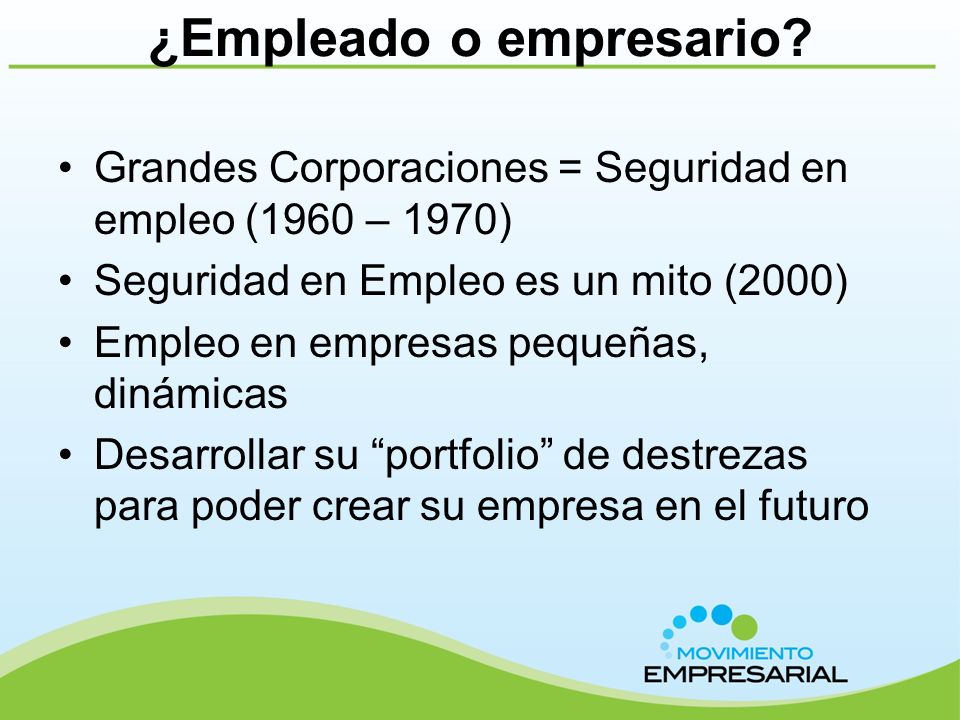 ¿Empleado o empresario?

• Grandes Corporaciones = Seguridad en empleo (1960 – 1970)
• Seguridad en Empleo es un mito (2000)
• Empleo en empresas pequeñas, dinámicas
• Desarrollar su “portfolio” de destrezas para poder crear su empresa en el futuro

MOVIMIENTO
EMPRESARIAL